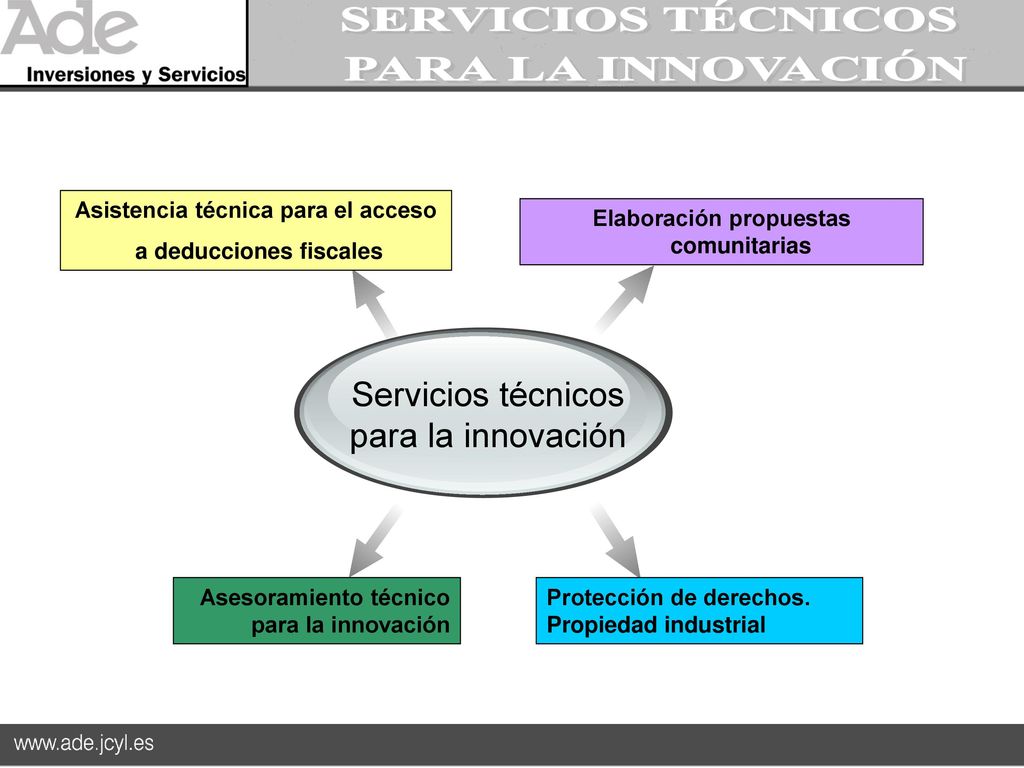 Ade
Inversiones y Servicios

SERVICIOS TÉCNICOS PARA LA INNOVACIÓN

Asistencia técnica para el acceso a deducciones fiscales

Elaboración propuestas comunitarias

Servicios técnicos para la innovación

Asesoramiento técnico para la innovación

Protección de derechos. Propiedad industrial

www.ade.jcyl.es